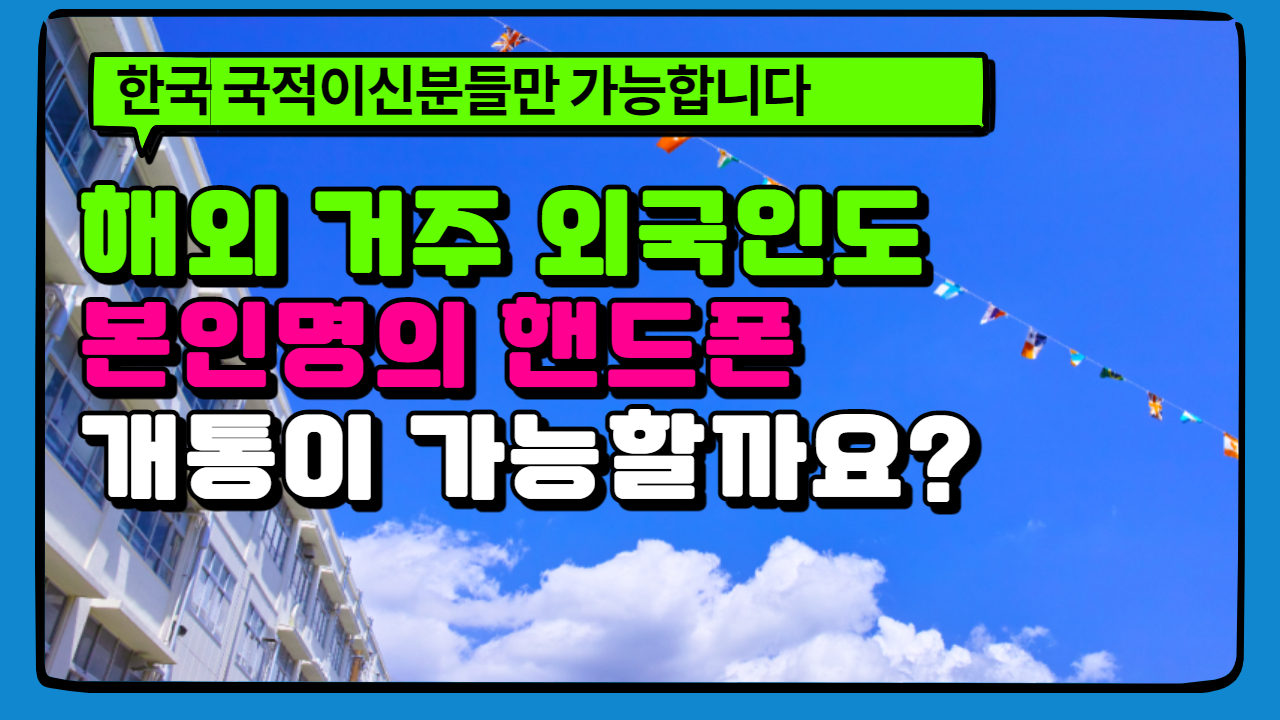 한국 국적이신분들만 가능합니다

해외 거주 외국인도
본인명의 핸드폰
개통이 가능할까요?